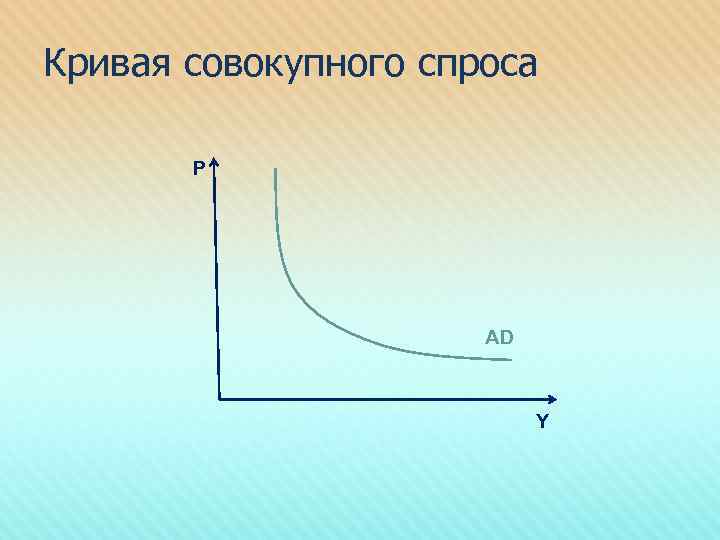 Кривая совокупного спроса

P

AD

Y